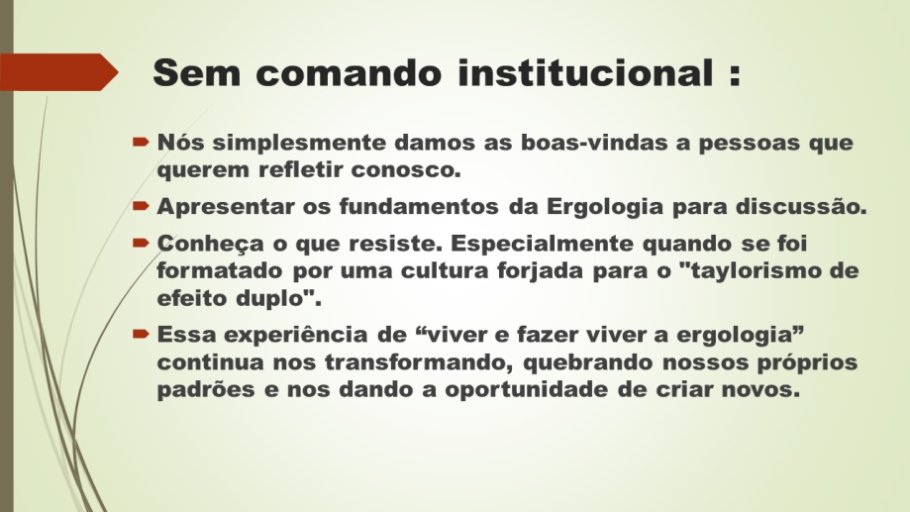 Sem comando institucional :

Nós simplesmente damos as boas-vindas a pessoas que querem refletir conosco.

Apresentar os fundamentos da Ergologia para discussão.

Conheça o que resiste. Especialmente quando se foi formatado por uma cultura forjada para o "taylorismo de efeito duplo".

Essa experiência de “viver e fazer viver a ergologia” continua nos transformando, quebrando nossos próprios padrões e nos dando a oportunidade de criar novos.